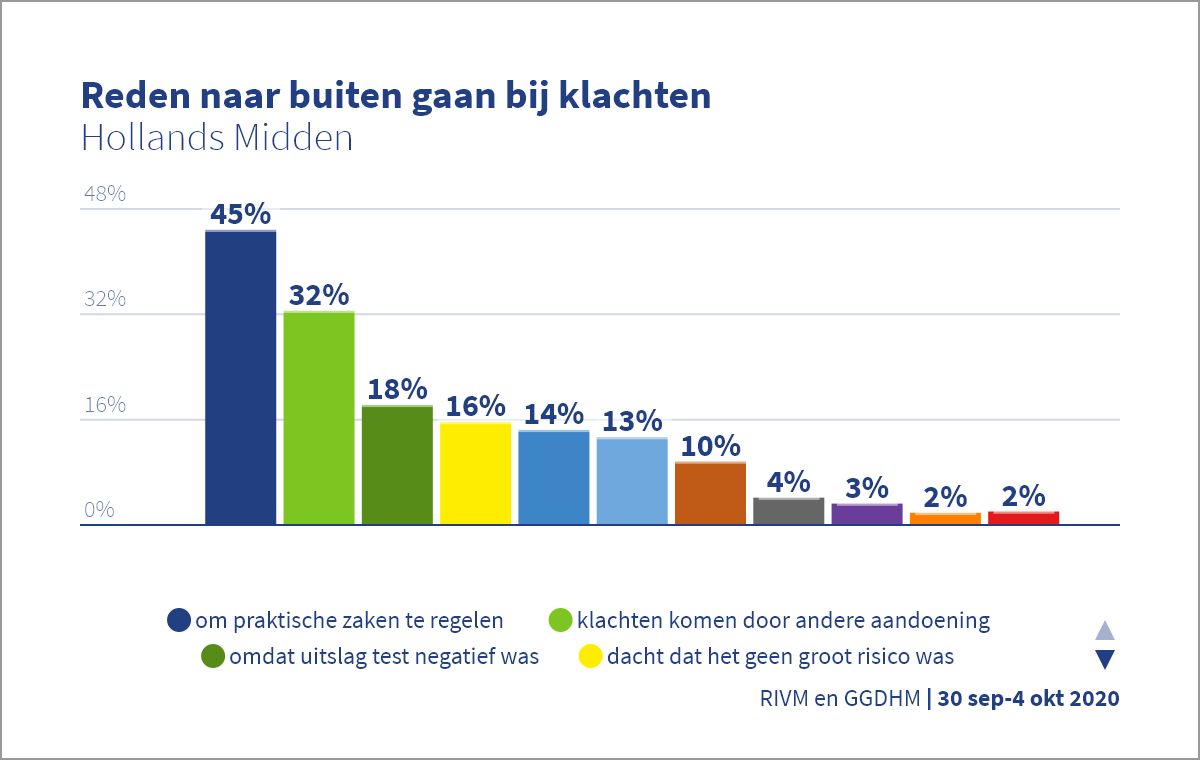 Reden naar buiten gaan bij klachten
Hollands Midden

48%
32%
16%
0%

45%
32%
18%
16%
14%
13%
10%
4%
3%
2%
2%

om praktische zaken te regelen
klachten komen door andere aandoening
omdat uitslag test negatief was
dacht dat het geen groot risico was

RIVM en GGDHM | 30 sep-4 okt 2020